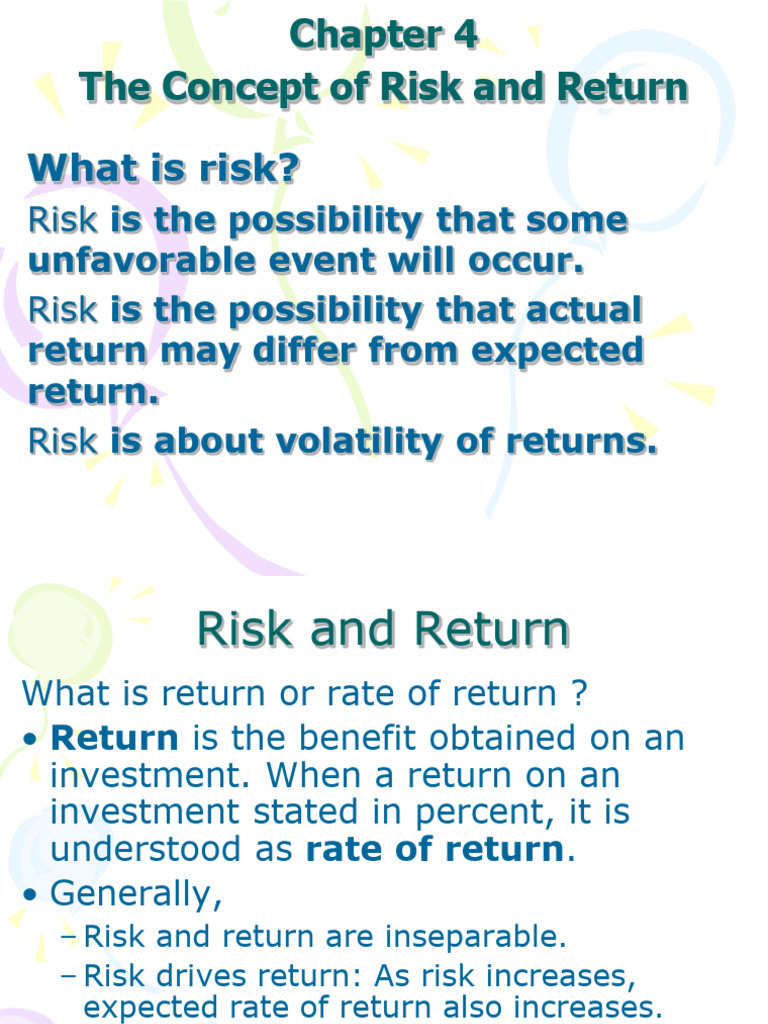 Chapter 4
The Concept of Risk and Return

What is risk?

Risk is the possibility that some unfavorable event will occur.

Risk is the possibility that actual return may differ from expected return.

Risk is about volatility of returns.

Risk and Return

What is return or rate of return ?

• Return is the benefit obtained on an investment. When a return on an investment stated in percent, it is understood as rate of return.

• Generally,
– Risk and return are inseparable.
– Risk drives return: As risk increases, expected rate of return also increases.